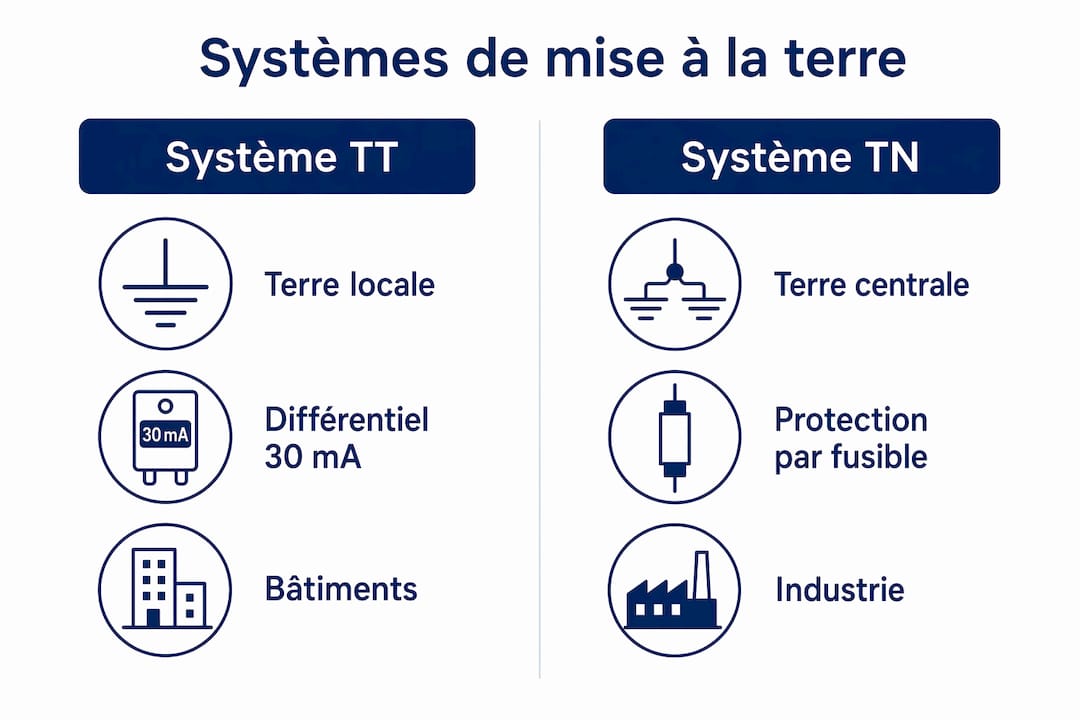 Systèmes de mise à la terre

Système TT

Terre locale

30 mA

Différentiel 30 mA

Bâtiments

Système TN

Terre centrale

Protection par fusible

Industrie